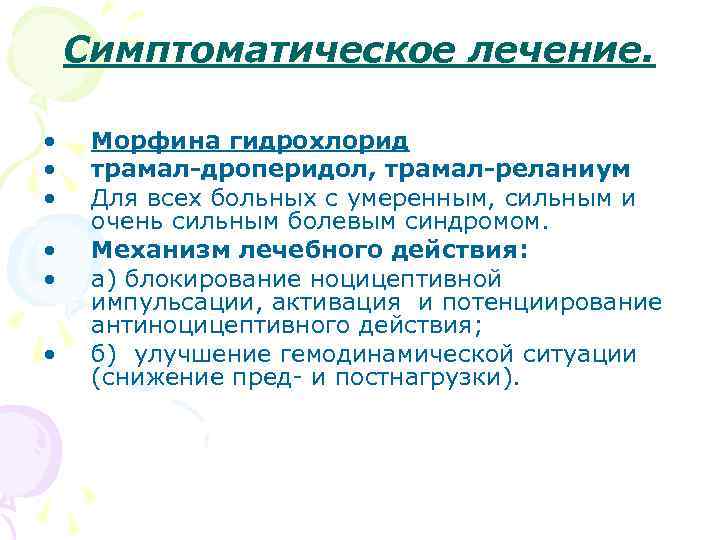 Симптоматическое лечение.

• Морфина гидрохлорид
• трамал-дроперидол, трамал-реланиум
• Для всех больных с умеренным, сильным и очень сильным болевым синдромом.
• Механизм лечебного действия:
• а) блокирование ноцицептивной импульсации, активация и потенциирование антиноцицептивного действия;
• б) улучшение гемодинамической ситуации (снижение пред- и постнагрузки).